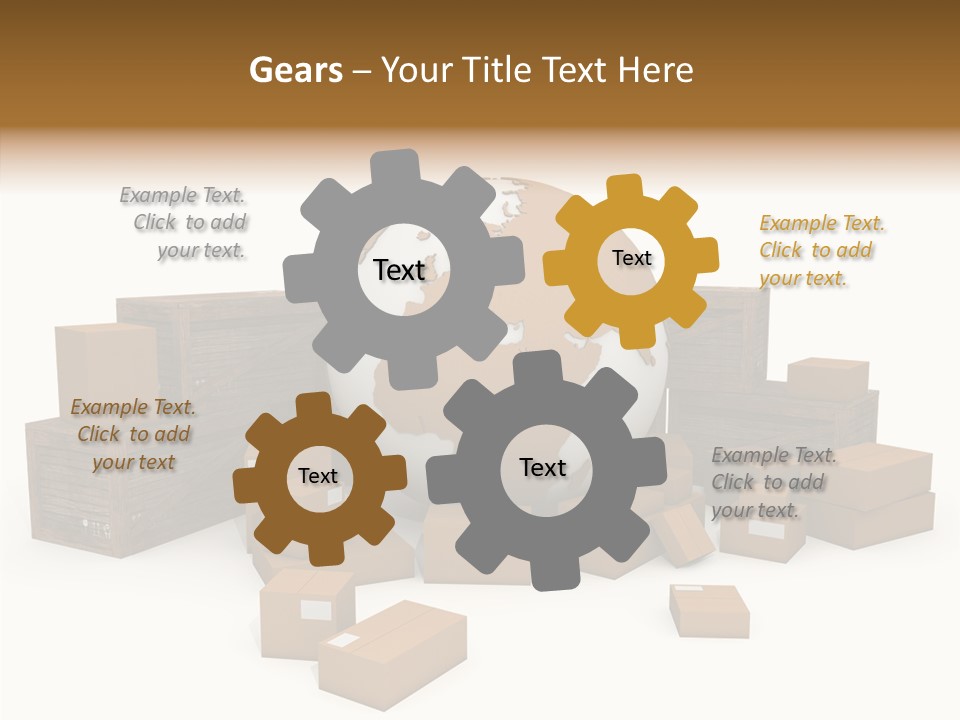 Gears – Your Title Text Here

Example Text. Click to add your text.

Text

Text

Example Text. Click to add your text.

Example Text. Click to add your text

Text

Text

Example Text. Click to add your text.